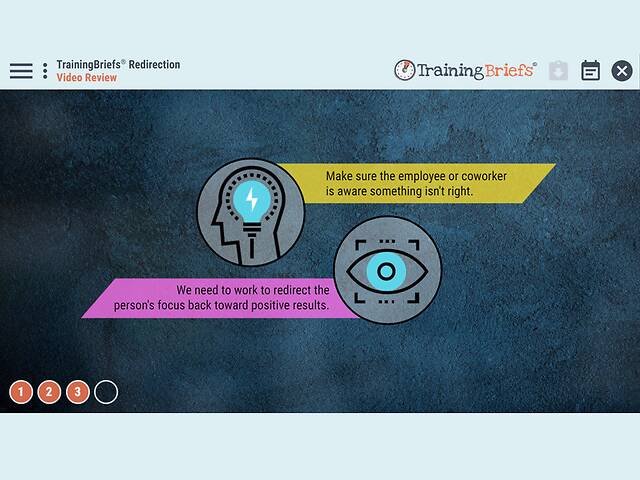 TrainingBriefs® Redirection
Video Review

TrainingBriefs®

Make sure the employee or coworker is aware something isn't right.

We need to work to redirect the person's focus back toward positive results.

1 2 3